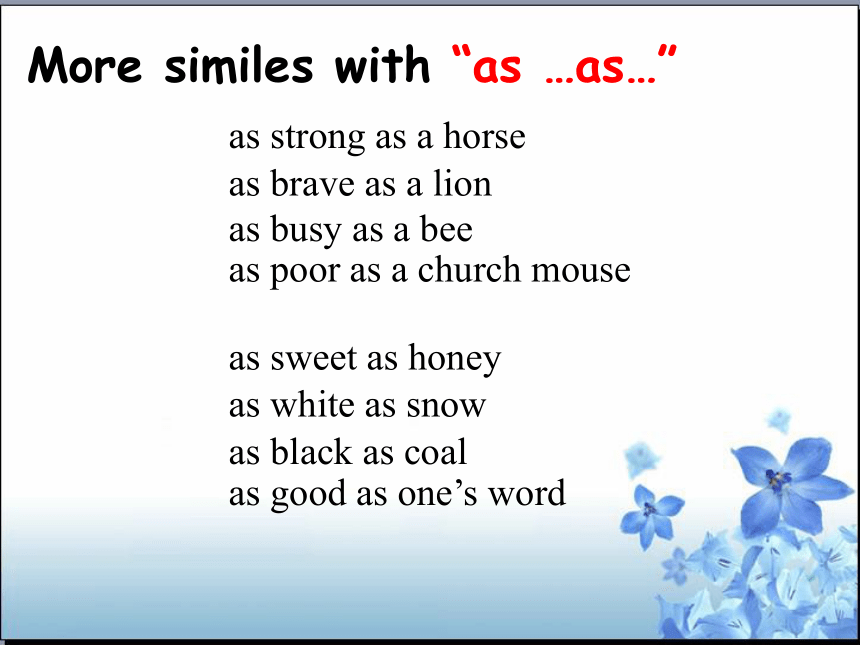 More similes with “as …as…”

as strong as a horse
as brave as a lion
as busy as a bee
as poor as a church mouse

as sweet as honey
as white as snow
as black as coal
as good as one’s word